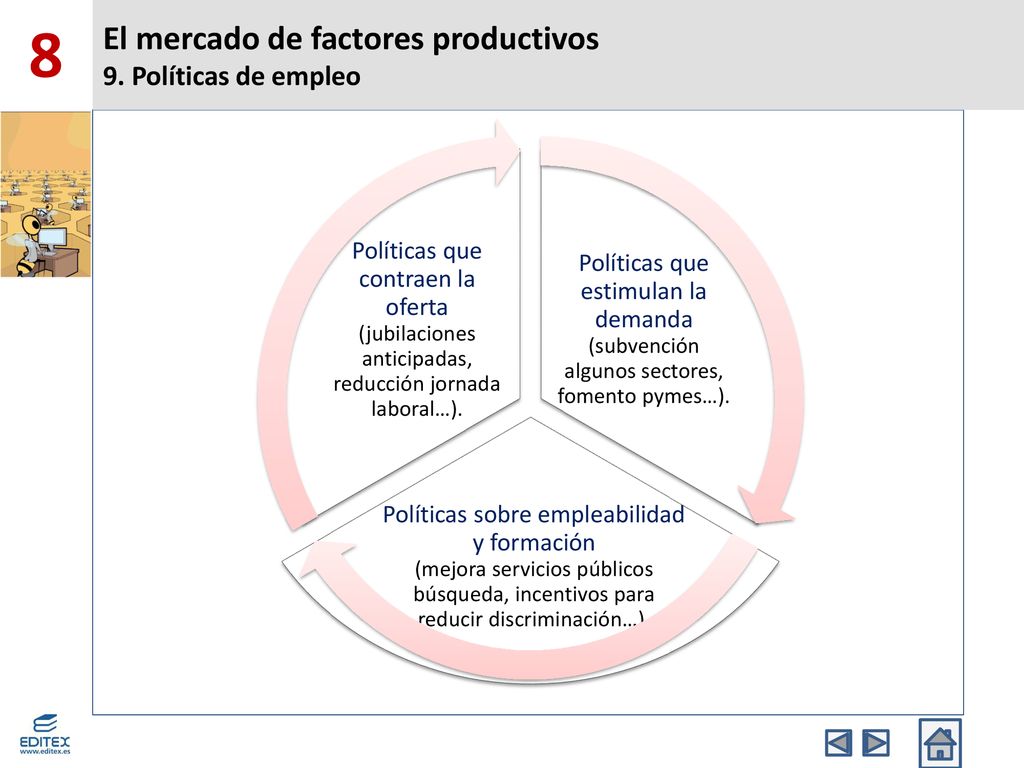 8

El mercado de factores productivos
9. Políticas de empleo

Políticas que contraen la oferta (jubilaciones anticipadas, reducción jornada laboral…).

Políticas que estimulan la demanda (subvención algunos sectores, fomento pymes…).

Políticas sobre empleabilidad y formación (mejora servicios públicos búsqueda, incentivos para reducir discriminación…)

EDITEX
www.editex.es